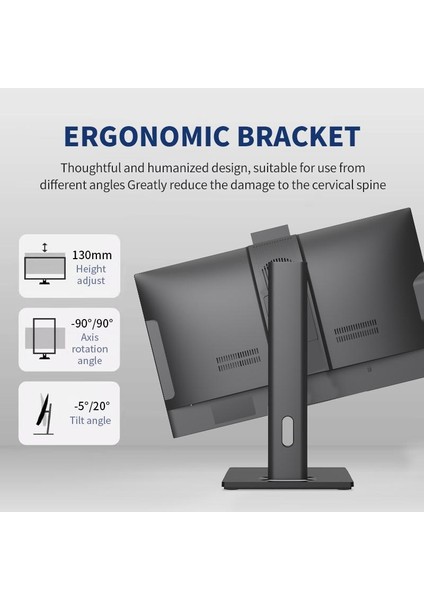 ERGONOMIC BRACKET

Thoughtful and humanized design, suitable for use from different angles Greatly reduce the damage to the cervical spine

130mm
Height adjust

-90°/90°
Axis rotation angle

-5°/20°
Tilt angle